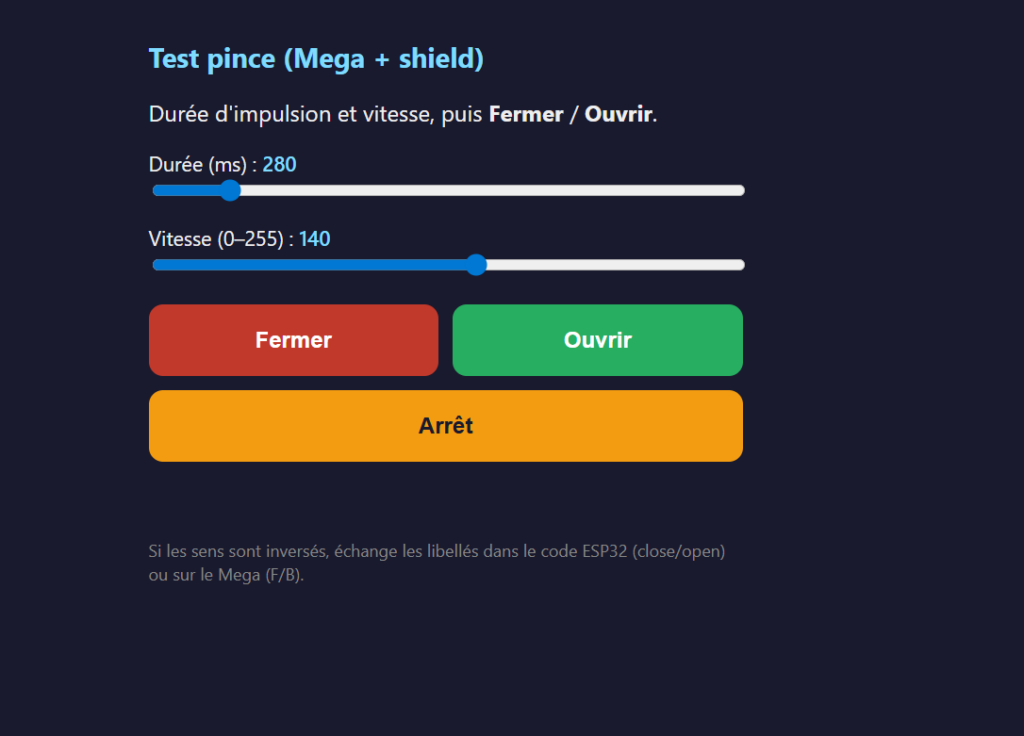 Test pince (Mega + shield)

Durée d'impulsion et vitesse, puis Fermer / Ouvrir.

Durée (ms) : 280

Vitesse (0–255) : 140

Fermer

Ouvrir

Arrêt

Si les sens sont inversés, échange les libellés dans le code ESP32 (close/open) ou sur le Mega (F/B).